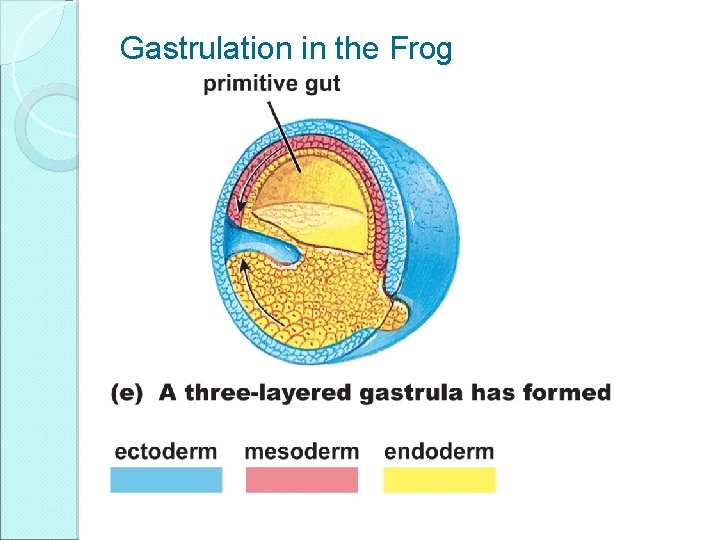 Gastrulation in the Frog

primitive gut

(e) A three-layered gastrula has formed

ectoderm mesoderm endoderm